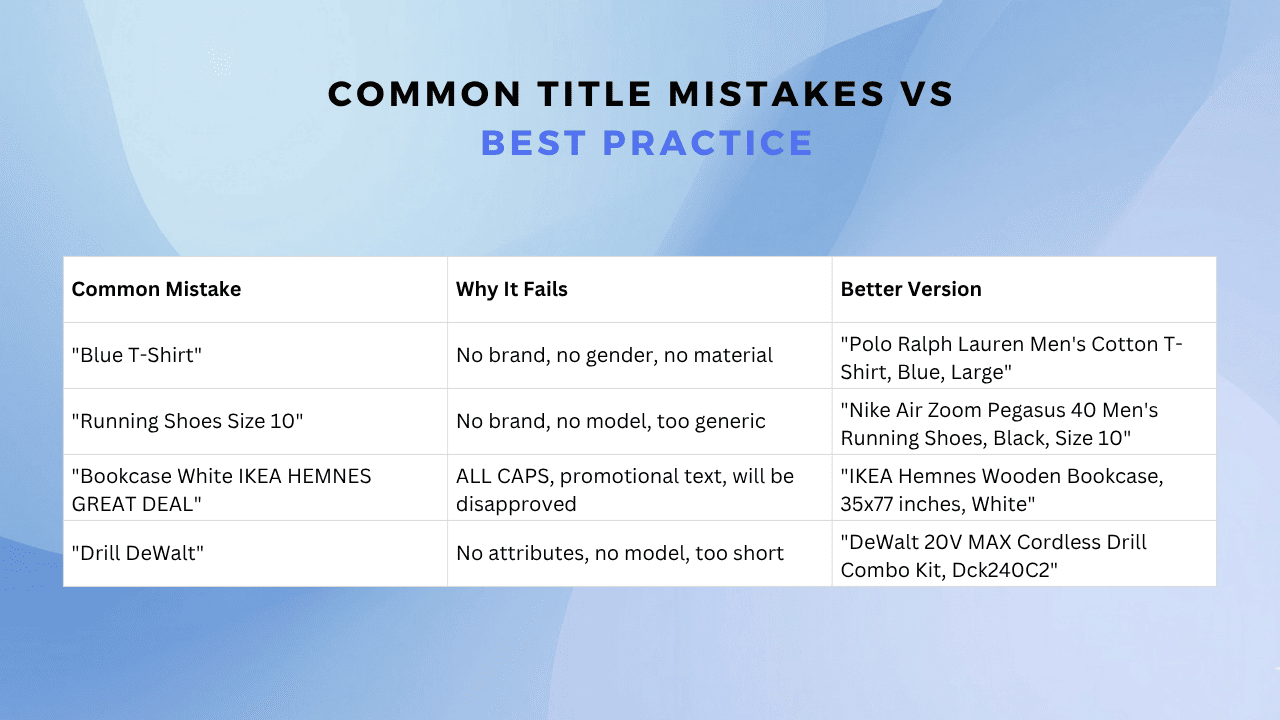 COMMON TITLE MISTAKES VS
BEST PRACTICE

| Common Mistake | Why It Fails | Better Version |
|---|---|---|
| "Blue T-Shirt" | No brand, no gender, no material | "Polo Ralph Lauren Men's Cotton T-Shirt, Blue, Large" |
| "Running Shoes Size 10" | No brand, no model, too generic | "Nike Air Zoom Pegasus 40 Men's Running Shoes, Black, Size 10" |
| "Bookcase White IKEA HEMNES GREAT DEAL" | ALL CAPS, promotional text, will be disapproved | "IKEA Hemnes Wooden Bookcase, 35x77 inches, White" |
| "Drill DeWalt" | No attributes, no model, too short | "DeWalt 20V MAX Cordless Drill Combo Kit, Dck240C2" |